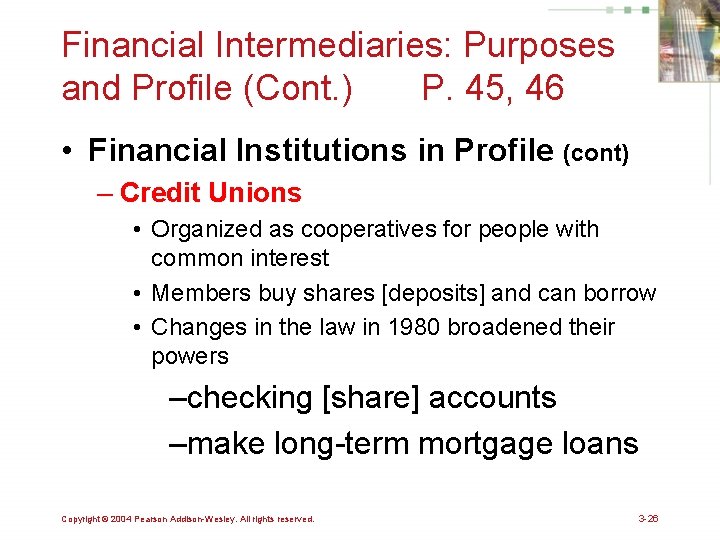 Financial Intermediaries: Purposes and Profile (Cont.) P. 45, 46

• Financial Institutions in Profile (cont)

– Credit Unions

• Organized as cooperatives for people with common interest

• Members buy shares [deposits] and can borrow

• Changes in the law in 1980 broadened their powers

–checking [share] accounts

–make long-term mortgage loans

Copyright © 2004 Pearson Addison-Wesley. All rights reserved.

3-26